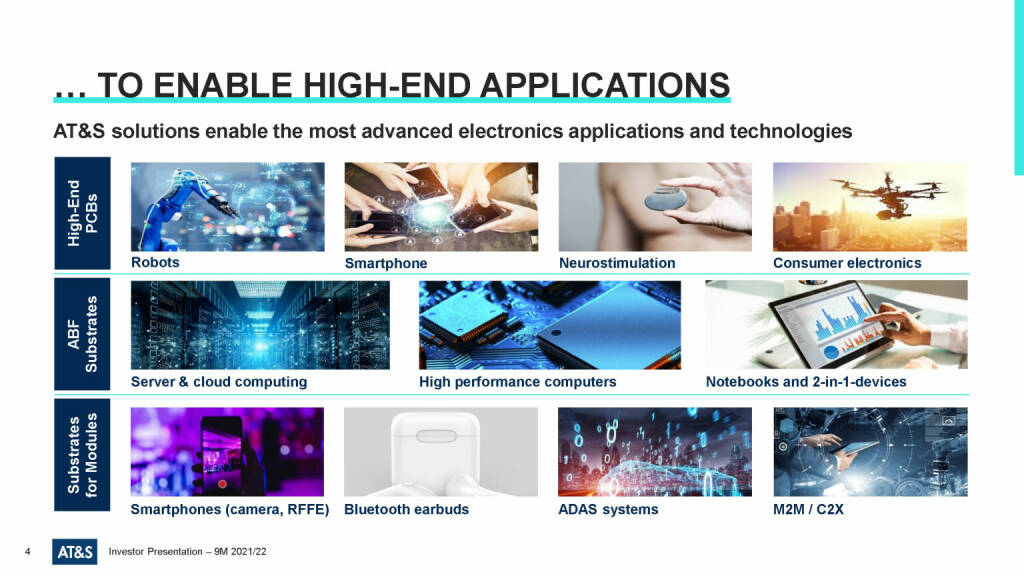 … TO ENABLE HIGH-END APPLICATIONS

AT&S solutions enable the most advanced electronics applications and technologies

High-End PCBs

Robots

Smartphone

Neurostimulation

Consumer electronics

ABF Substrates

Server & cloud computing

High performance computers

Notebooks and 2-in-1-devices

Substrates for Modules

Smartphones (camera, RFFE)

Bluetooth earbuds

ADAS systems

M2M / C2X

4 AT&S Investor Presentation – 9M 2021/22